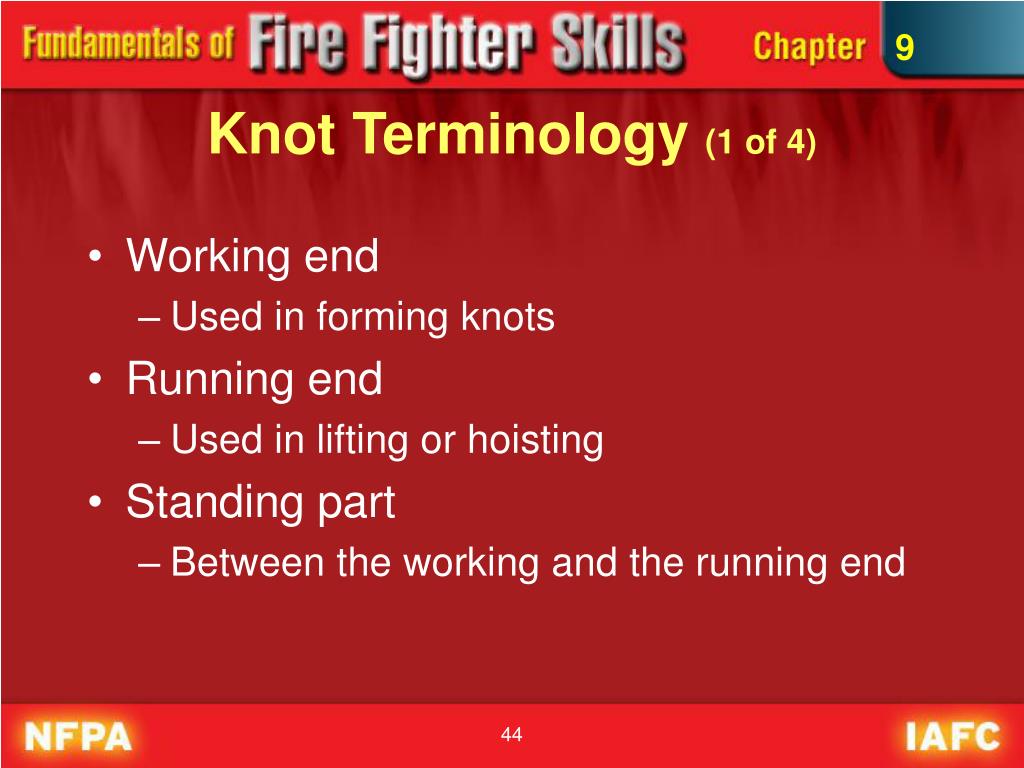 Fundamentals of Fire Fighter Skills Chapter 9

Knot Terminology (1 of 4)

• Working end
– Used in forming knots
• Running end
– Used in lifting or hoisting
• Standing part
– Between the working and the running end

NFPA 44 IAFC